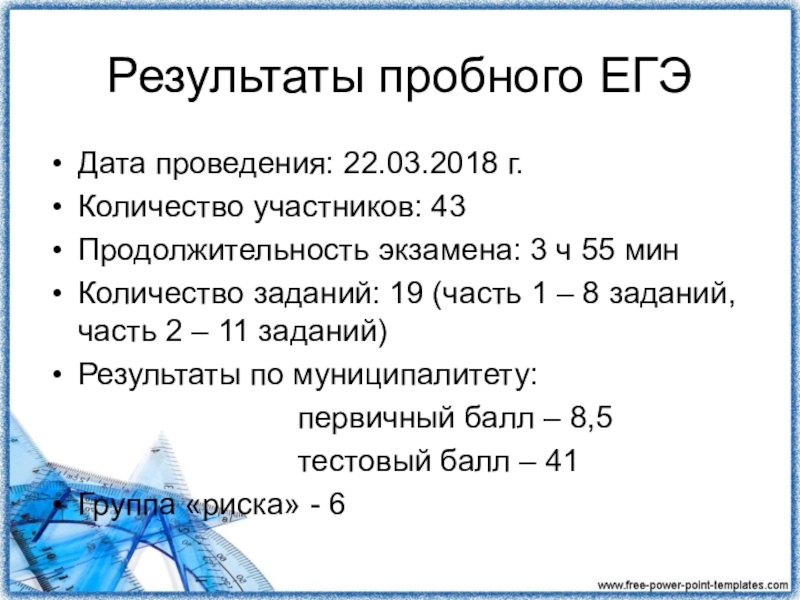 Результаты пробного ЕГЭ

• Дата проведения: 22.03.2018 г.
• Количество участников: 43
• Продолжительность экзамена: 3 ч 55 мин
• Количество заданий: 19 (часть 1 – 8 заданий, часть 2 – 11 заданий)
• Результаты по муниципалитету:
первичный балл – 8,5
тестовый балл – 41
• Группа «риска» - 6

www.free-power-point-templates.com